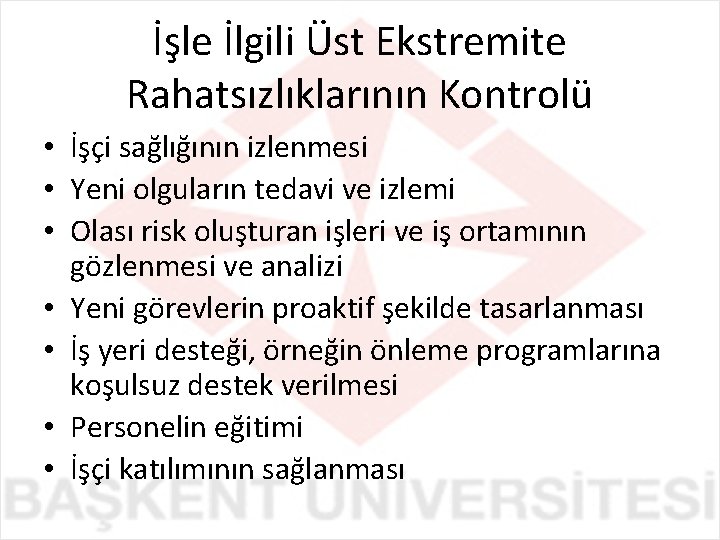 İşle İlgili Üst Ekstremite Rahatsızlıklarının Kontrolü

• İşçi sağlığının izlenmesi
• Yeni olguların tedavi ve izlemi
• Olası risk oluşturan işleri ve iş ortamının gözlenmesi ve analizi
• Yeni görevlerin proaktif şekilde tasarlanması
• İş yeri desteği, örneğin önleme programlarına koşulsuz destek verilmesi
• Personelin eğitimi
• İşçi katılımının sağlanması

BAŞKENT ÜNİVERSİTESİ